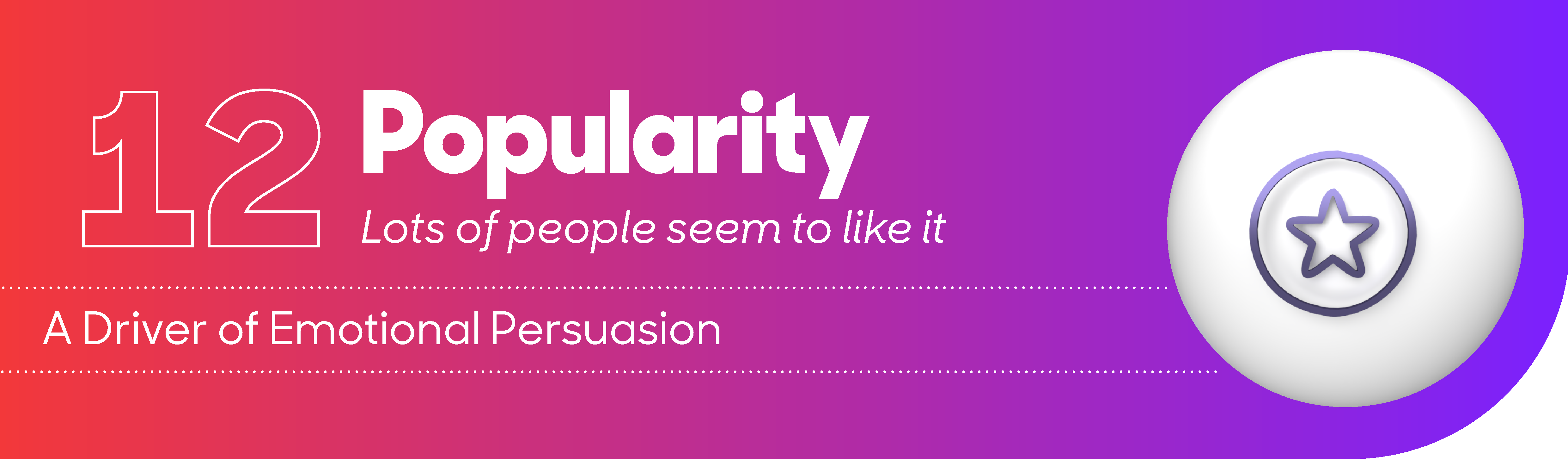 12 Popularity

Lots of people seem to like it

A Driver of Emotional Persuasion